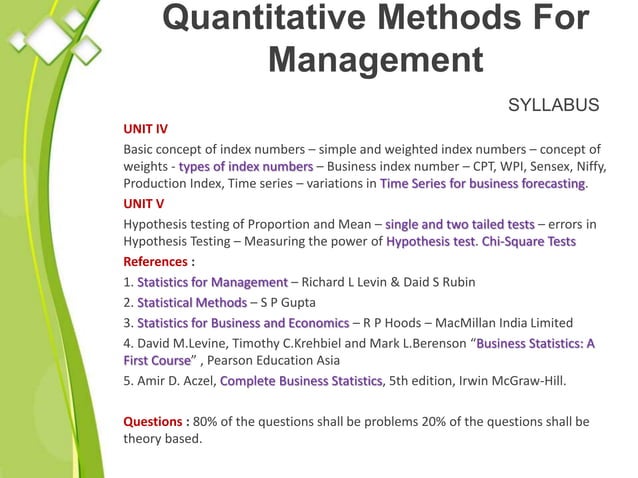 Quantitative Methods For Management

SYLLABUS

UNIT IV

Basic concept of index numbers – simple and weighted index numbers – concept of weights - types of index numbers – Business index number – CPT, WPI, Sensex, Niffy, Production Index, Time series – variations in Time Series for business forecasting.

UNIT V

Hypothesis testing of Proportion and Mean – single and two tailed tests – errors in Hypothesis Testing – Measuring the power of Hypothesis test. Chi-Square Tests

References :

1. Statistics for Management – Richard L Levin & Daid S Rubin

2. Statistical Methods – S P Gupta

3. Statistics for Business and Economics – R P Hoods – MacMillan India Limited

4. David M.Levine, Timothy C.Krehbiel and Mark L.Berenson "Business Statistics: A First Course" , Pearson Education Asia

5. Amir D. Aczel, Complete Business Statistics, 5th edition, Irwin McGraw-Hill.

Questions : 80% of the questions shall be problems 20% of the questions shall be theory based.